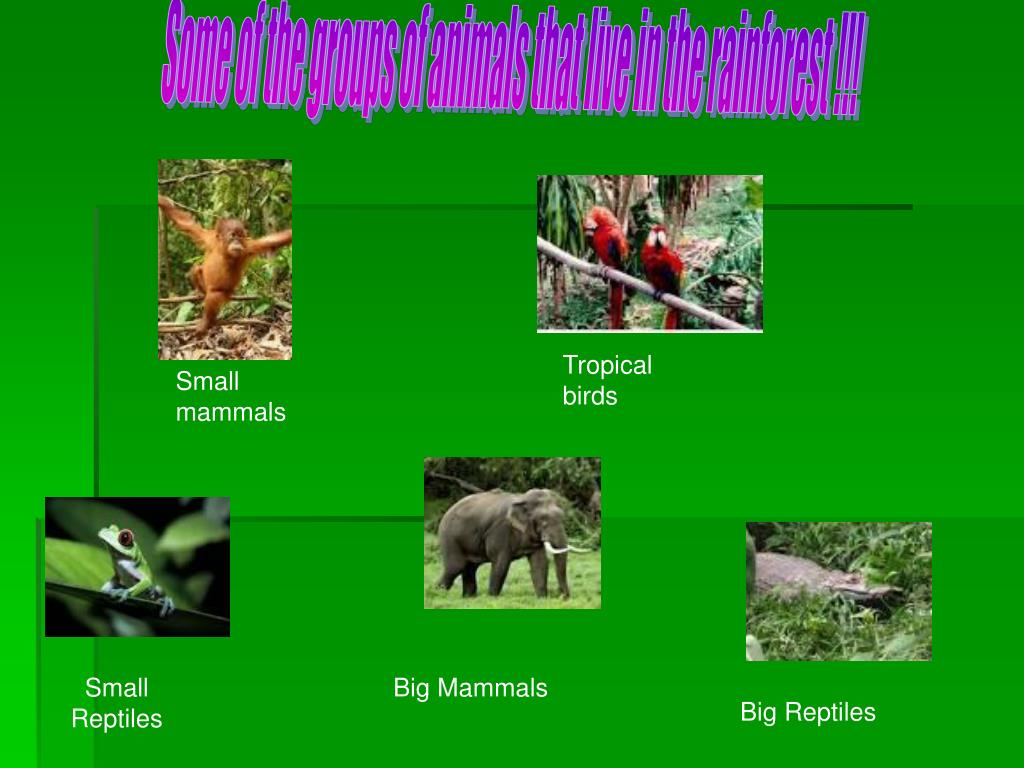 Some of the groups of animals that live in the rainforest !!!

Small mammals

Tropical birds

Small Reptiles

Big Mammals

Big Reptiles